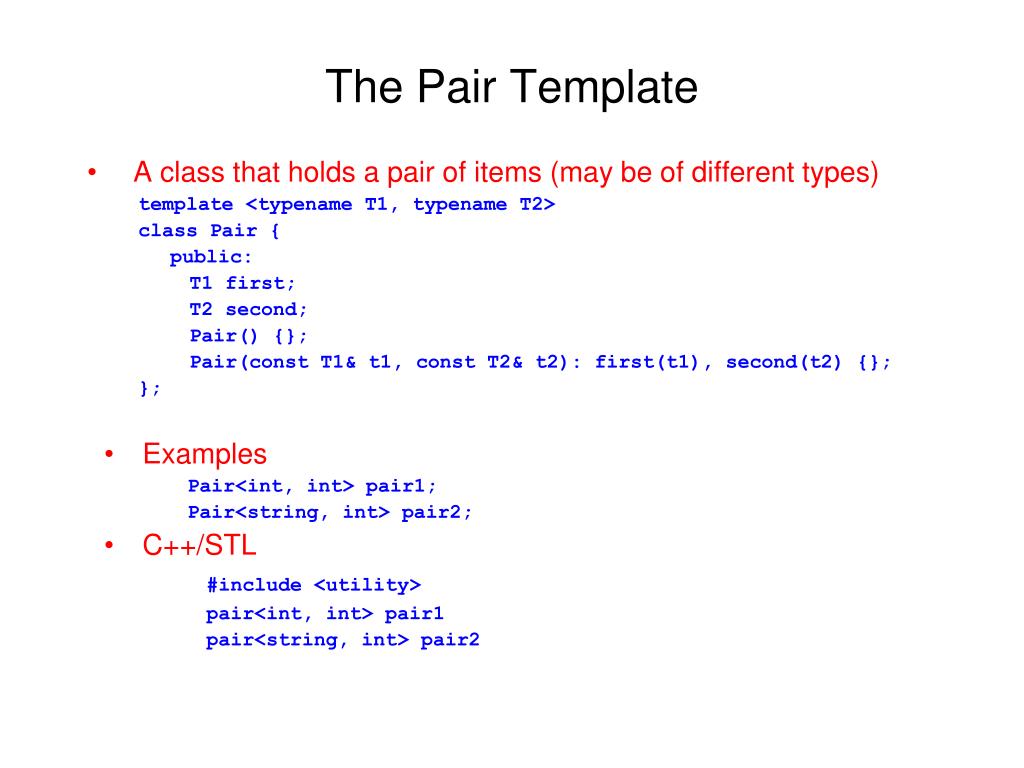 The Pair Template

• A class that holds a pair of items (may be of different types)

template <typename T1, typename T2>
class Pair {
  public:
    T1 first;
    T2 second;
    Pair() {};
    Pair(const T1& t1, const T2& t2): first(t1), second(t2) {};
};

• Examples

Pair<int, int> pair1;
Pair<string, int> pair2;

• C++/STL

#include <utility>
pair<int, int> pair1
pair<string, int> pair2